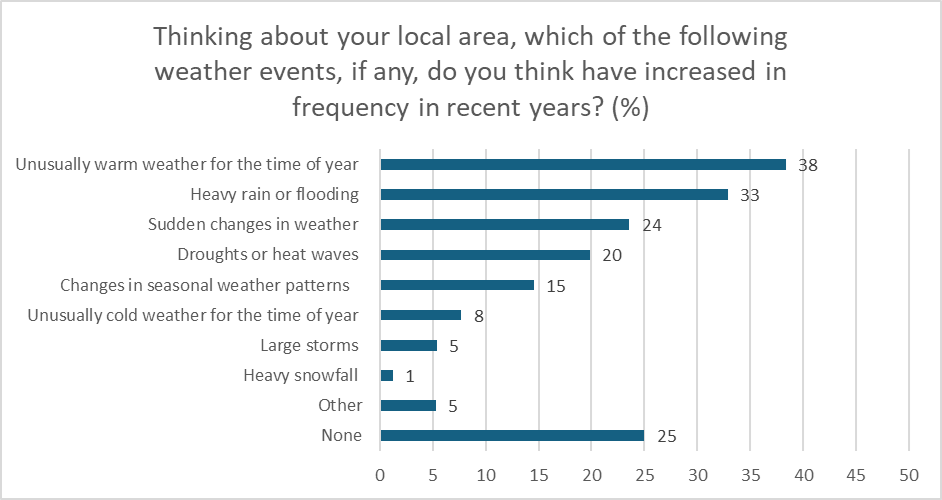 Thinking about your local area, which of the following weather events, if any, do you think have increased in frequency in recent years? (%)

Unusually warm weather for the time of year 38
Heavy rain or flooding 33
Sudden changes in weather 24
Droughts or heat waves 20
Changes in seasonal weather patterns 15
Unusually cold weather for the time of year 8
Large storms 5
Heavy snowfall 1
Other 5
None 25

0 5 10 15 20 25 30 35 40 45 50